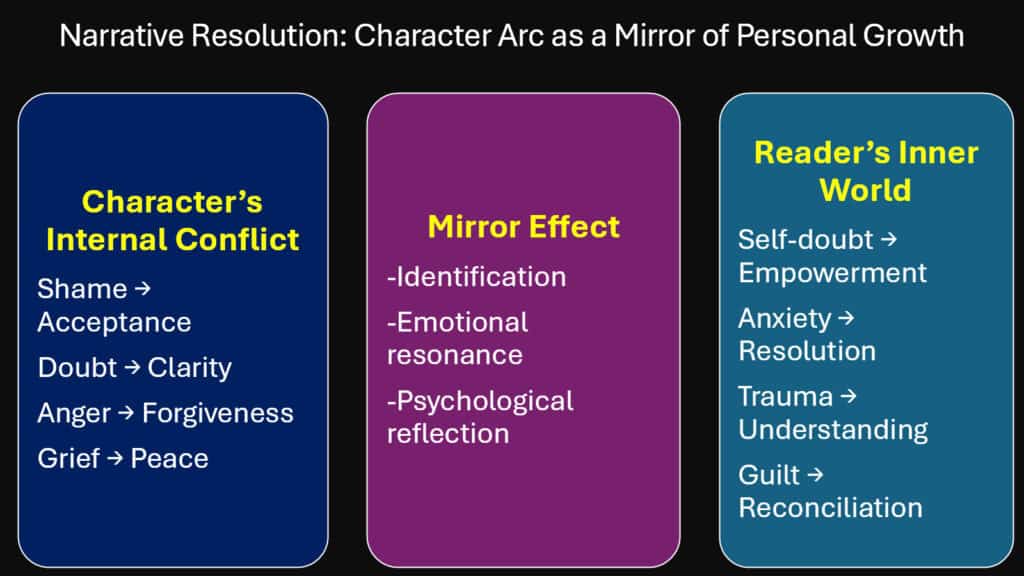 Narrative Resolution: Character Arc as a Mirror of Personal Growth

Character's Internal Conflict

Shame → Acceptance

Doubt → Clarity

Anger → Forgiveness

Grief → Peace

Mirror Effect

-Identification

-Emotional resonance

-Psychological reflection

Reader's Inner World

Self-doubt → Empowerment

Anxiety → Resolution

Trauma → Understanding

Guilt → Reconciliation